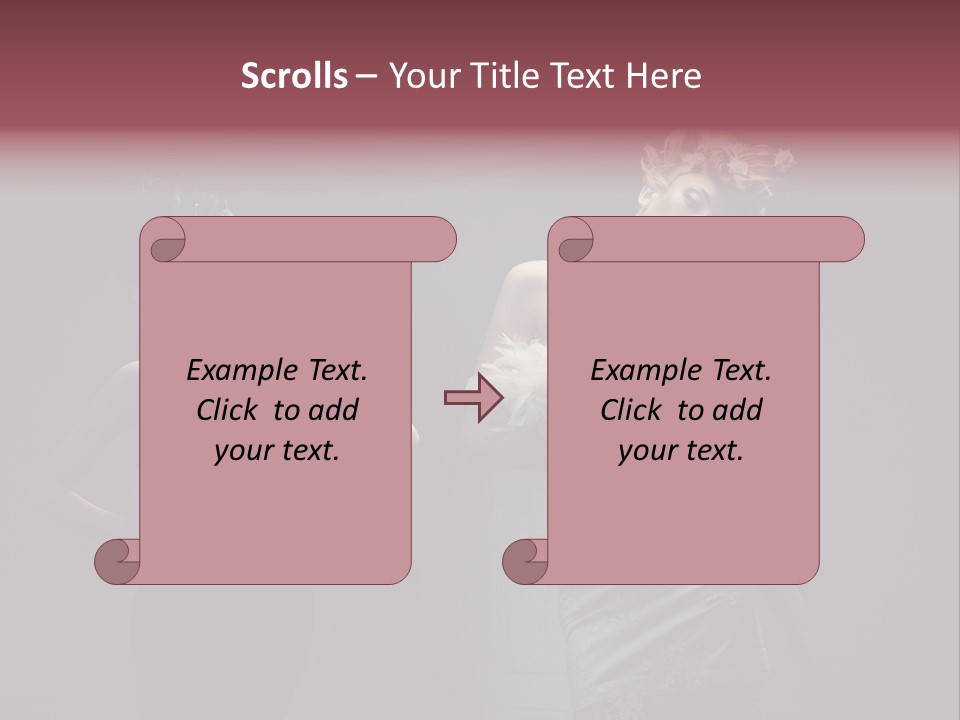 Scrolls – Your Title Text Here

Example Text. Click to add your text.

Example Text. Click to add your text.